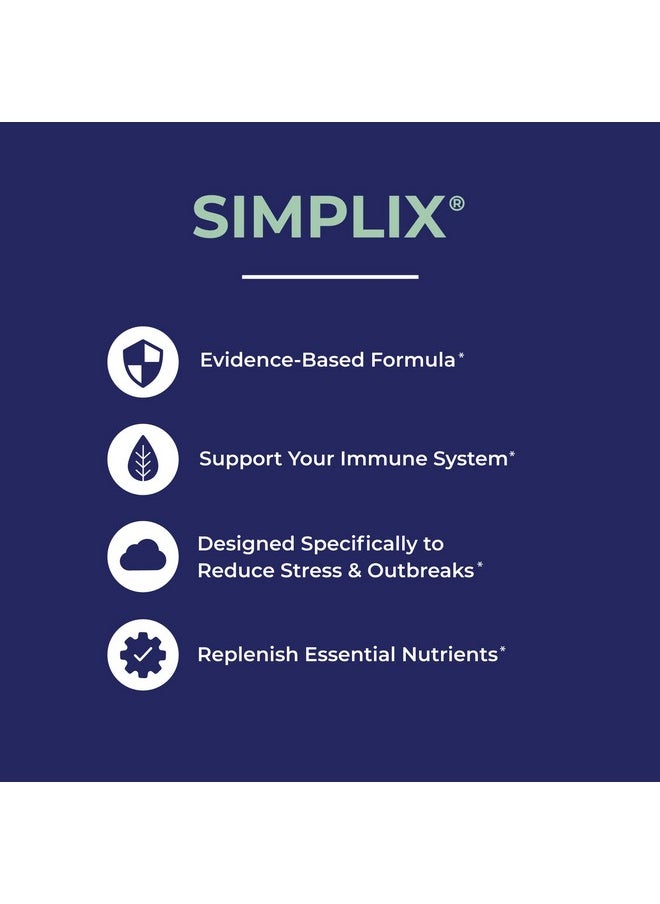 SIMPLIX®

Evidence-Based Formula*

Support Your Immune System*

Designed Specifically to Reduce Stress & Outbreaks*

Replenish Essential Nutrients*